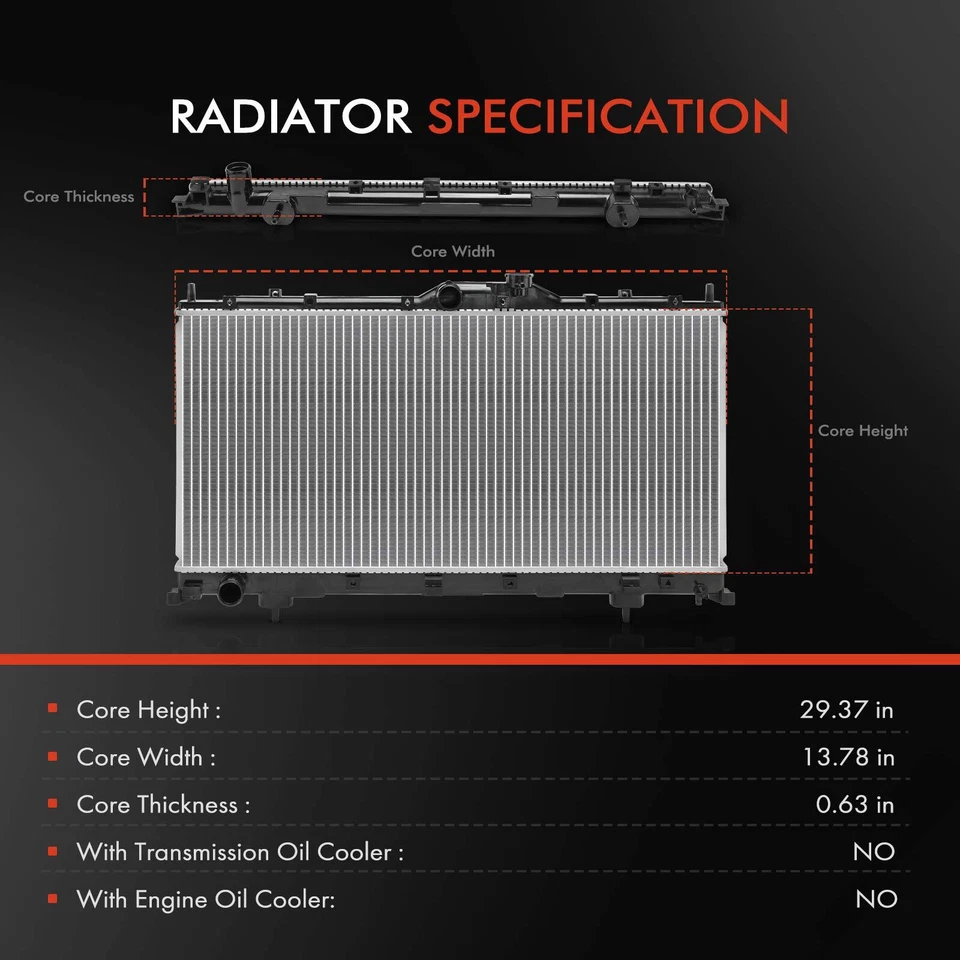 RADIATOR SPECIFICATION

Core Thickness

Core Width

Core Height

| | |
|---|---|
| Core Height : | 29.37 in |
| Core Width : | 13.78 in |
| Core Thickness : | 0.63 in |
| With Transmission Oil Cooler : | NO |
| With Engine Oil Cooler: | NO |